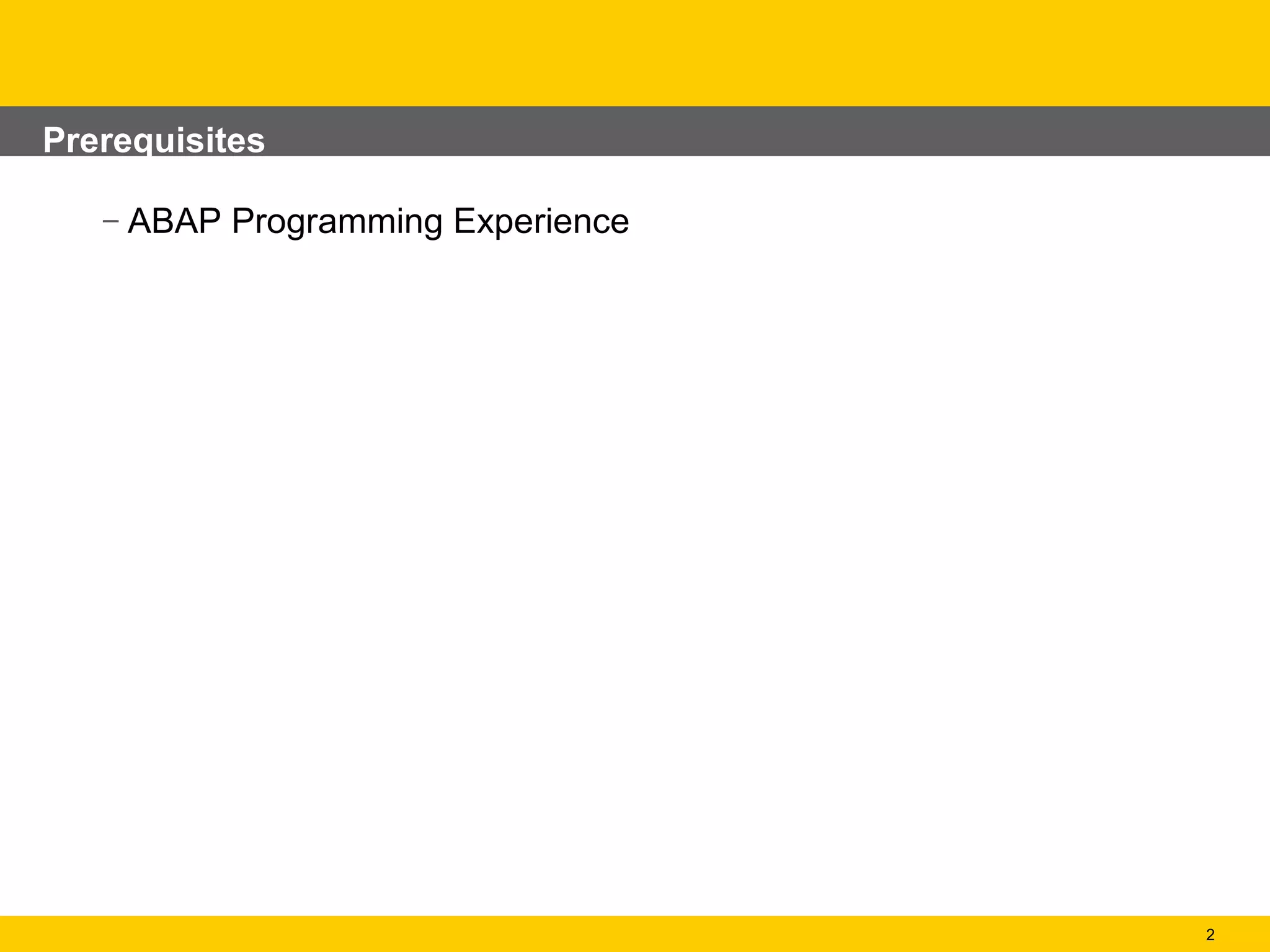 Prerequisites

– ABAP Programming Experience

2